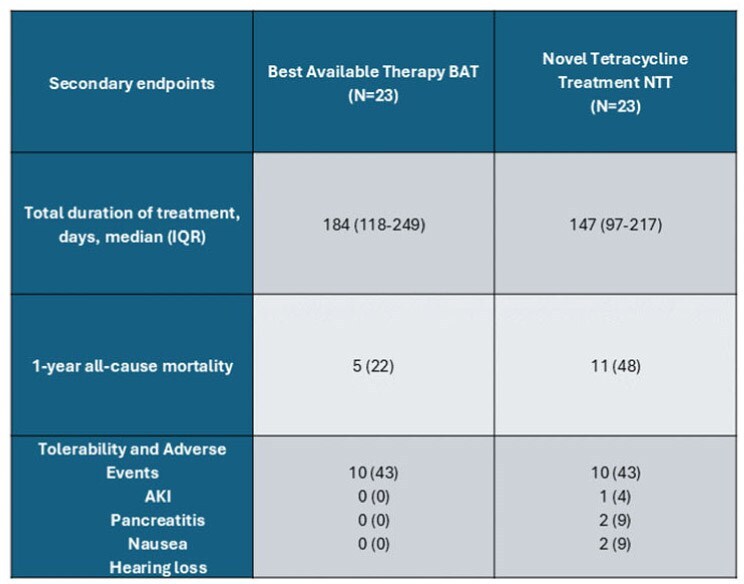 | Secondary endpoints | Best Available Therapy BAT (N=23) | Novel Tetracycline Treatment NTT (N=23) |
|---|---|---|
| Total duration of treatment, days, median (IQR) | 184 (118-249) | 147 (97-217) |
| 1-year all-cause mortality | 5 (22) | 11 (48) |
| Tolerability and Adverse Events AKI Pancreatitis Nausea Hearing loss | 10 (43) 0 (0) 0 (0) 0 (0) | 10 (43) 1 (4) 2 (9) 2 (9) |